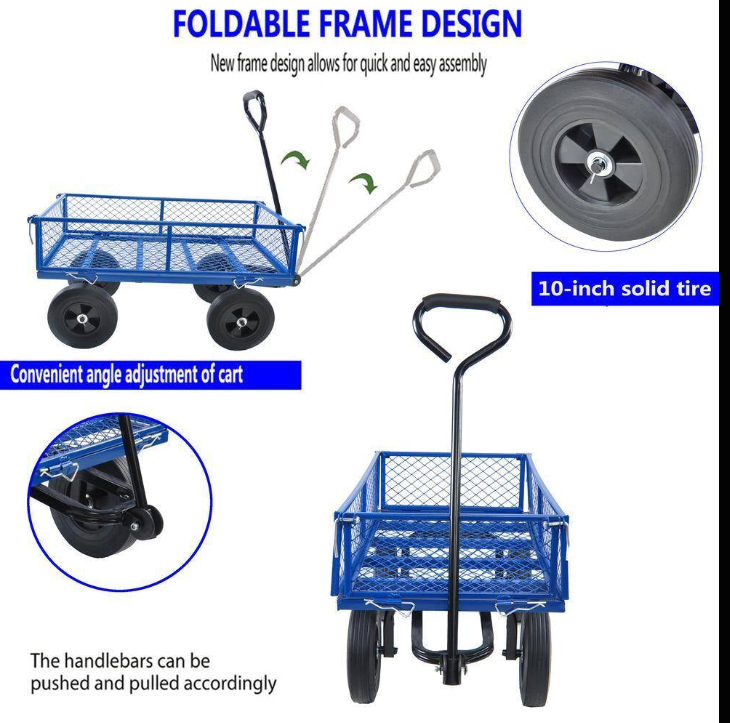 FOLDABLE FRAME DESIGN

New frame design allows for quick and easy assembly

10-inch solid tire

Convenient angle adjustment of cart

The handlebars can be pushed and pulled accordingly